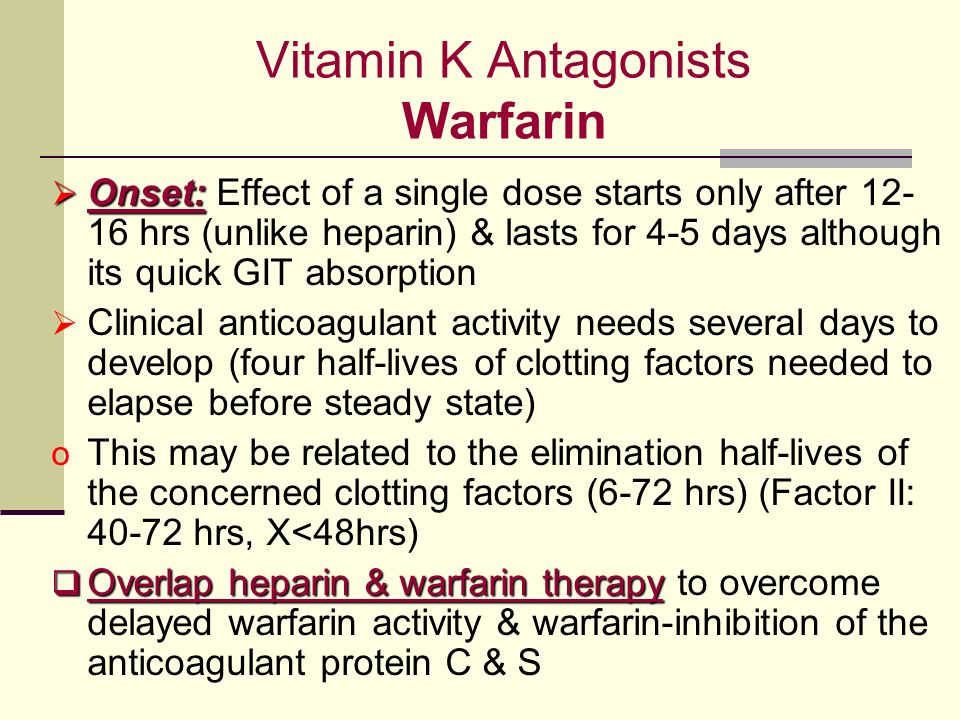 Vitamin K Antagonists
Warfarin

➢ Onset: Effect of a single dose starts only after 12-16 hrs (unlike heparin) & lasts for 4-5 days although its quick GIT absorption

➢ Clinical anticoagulant activity needs several days to develop (four half-lives of clotting factors needed to elapse before steady state)

o This may be related to the elimination half-lives of the concerned clotting factors (6-72 hrs) (Factor II: 40-72 hrs, X<48hrs)

❑ Overlap heparin & warfarin therapy to overcome delayed warfarin activity & warfarin-inhibition of the anticoagulant protein C & S